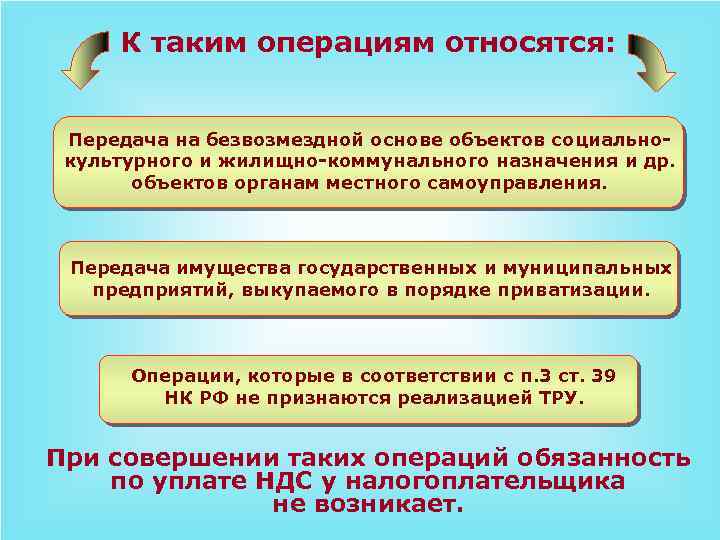 К таким операциям относятся:

Передача на безвозмездной основе объектов социально-культурного и жилищно-коммунального назначения и др. объектов органам местного самоуправления.

Передача имущества государственных и муниципальных предприятий, выкупаемого в порядке приватизации.

Операции, которые в соответствии с п.3 ст. 39 НК РФ не признаются реализацией ТРУ.

При совершении таких операций обязанность по уплате НДС у налогоплательщика не возникает.